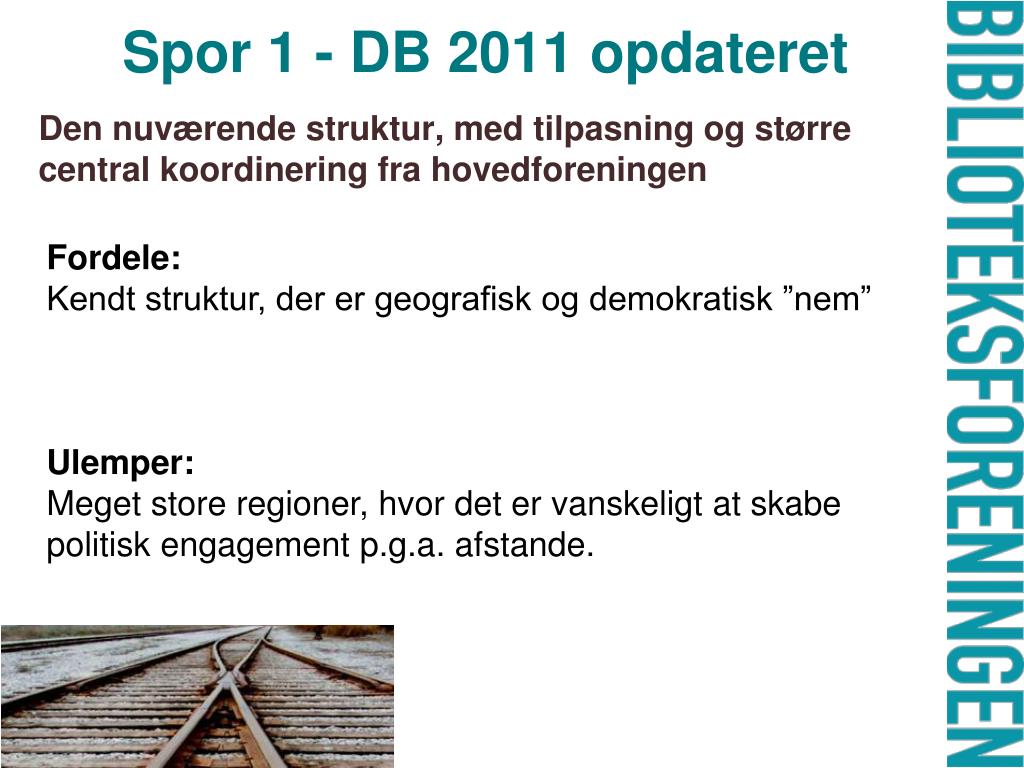 Spor 1 - DB 2011 opdateret

Den nuværende struktur, med tilpasning og større central koordinering fra hovedforeningen

Fordele:
Kendt struktur, der er geografisk og demokratisk ”nem”

Ulemper:
Meget store regioner, hvor det er vanskeligt at skabe politisk engagement p.g.a. afstande.

BIBLIOTEKSFORENINGEN